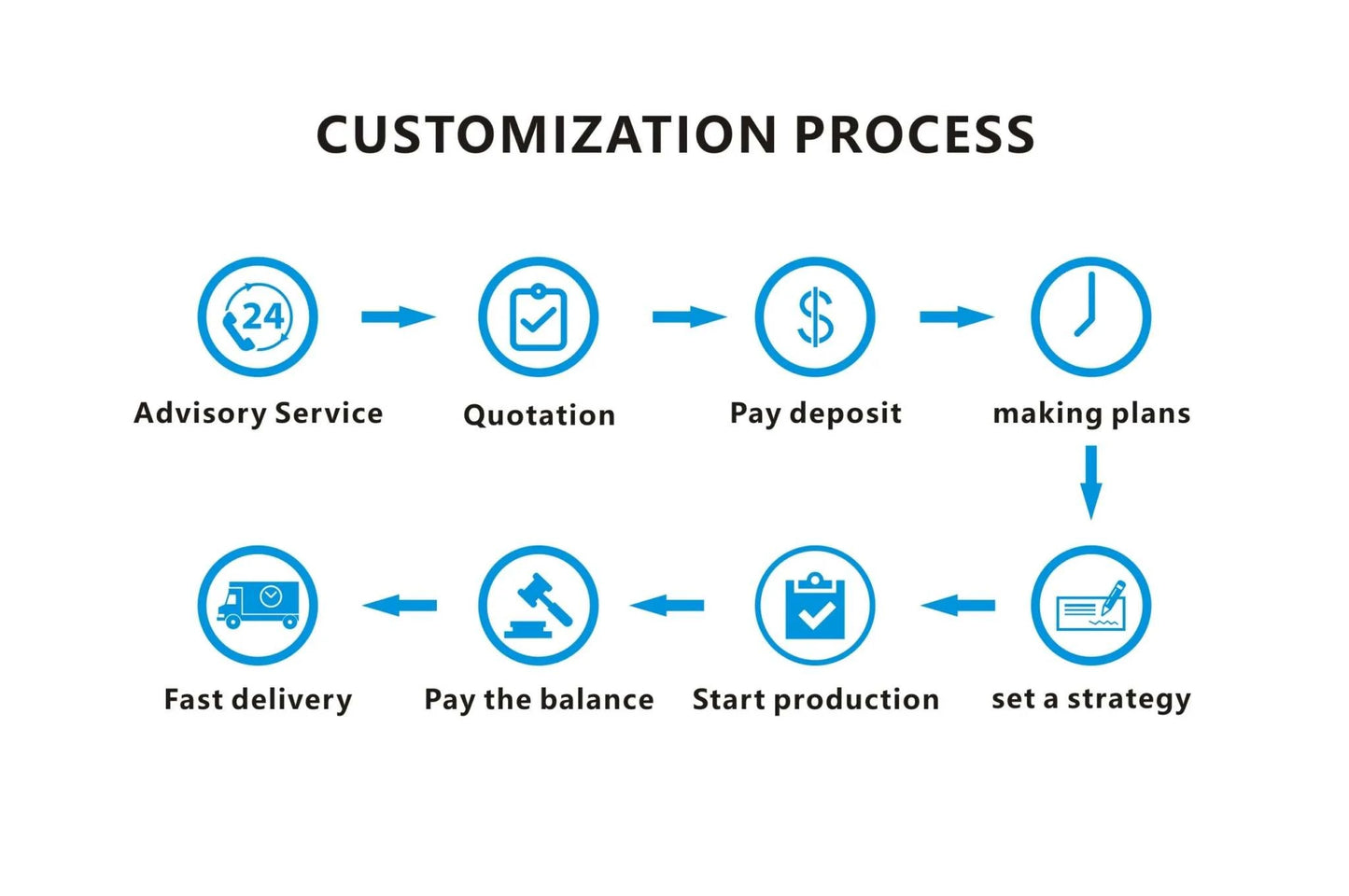 CUSTOMIZATION PROCESS

24

Advisory Service

Quotation

$

Pay deposit

making plans

set a strategy

Start production

Pay the balance

Fast delivery